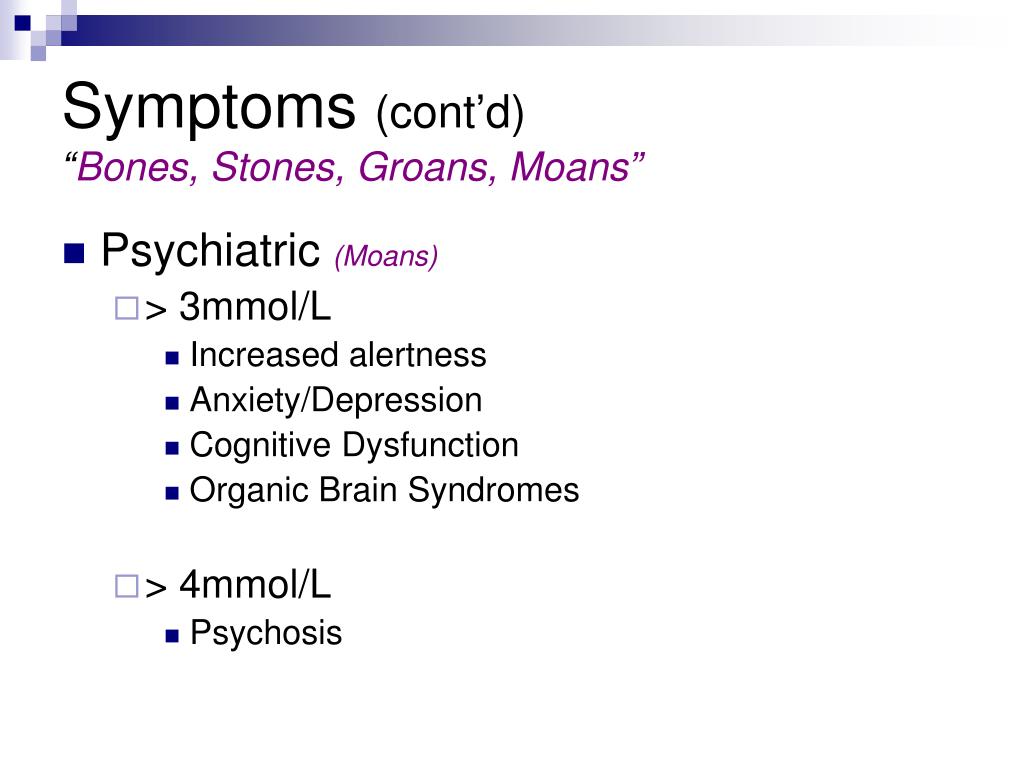 Symptoms (cont'd)
"Bones, Stones, Groans, Moans"

Psychiatric (Moans)

> 3mmol/L

Increased alertness

Anxiety/Depression

Cognitive Dysfunction

Organic Brain Syndromes

> 4mmol/L

Psychosis